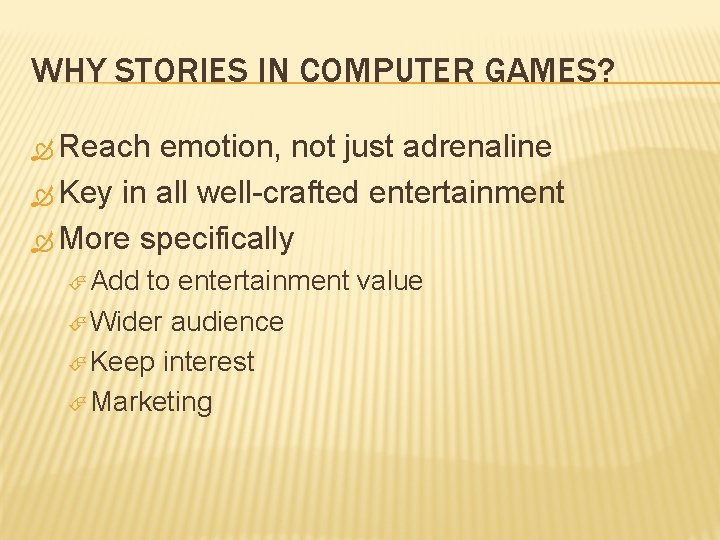 WHY STORIES IN COMPUTER GAMES?

Reach emotion, not just adrenaline
Key in all well-crafted entertainment
More specifically
Add to entertainment value
Wider audience
Keep interest
Marketing